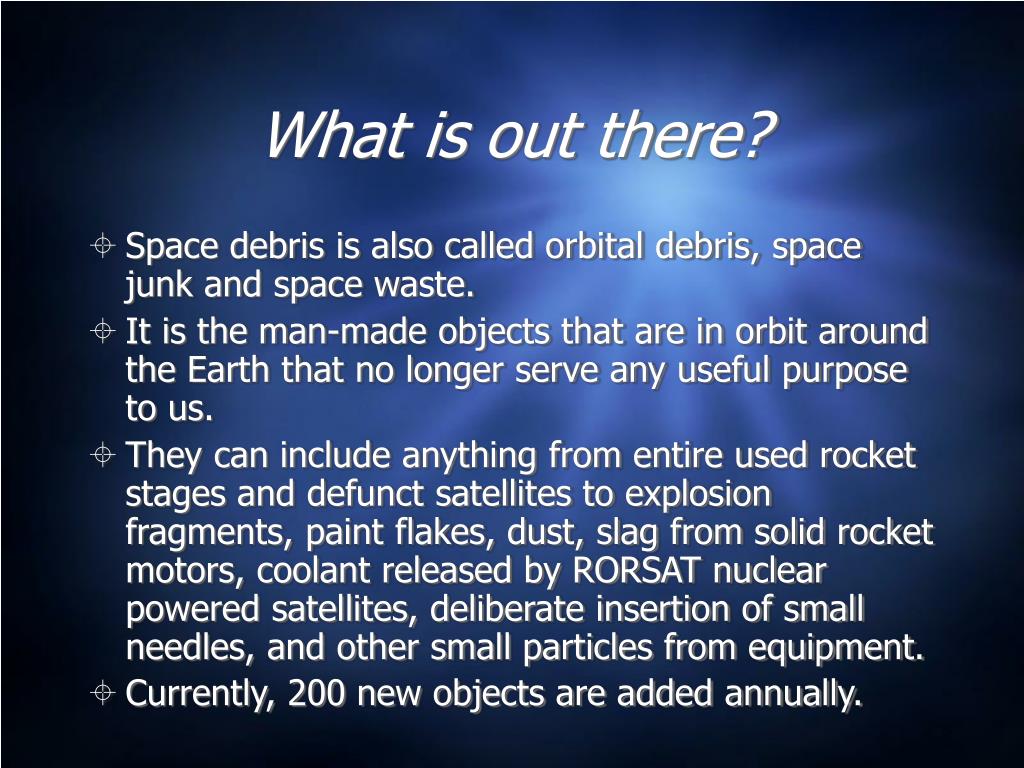 What is out there?

Space debris is also called orbital debris, space junk and space waste.

It is the man-made objects that are in orbit around the Earth that no longer serve any useful purpose to us.

They can include anything from entire used rocket stages and defunct satellites to explosion fragments, paint flakes, dust, slag from solid rocket motors, coolant released by RORSAT nuclear powered satellites, deliberate insertion of small needles, and other small particles from equipment.

Currently, 200 new objects are added annually.